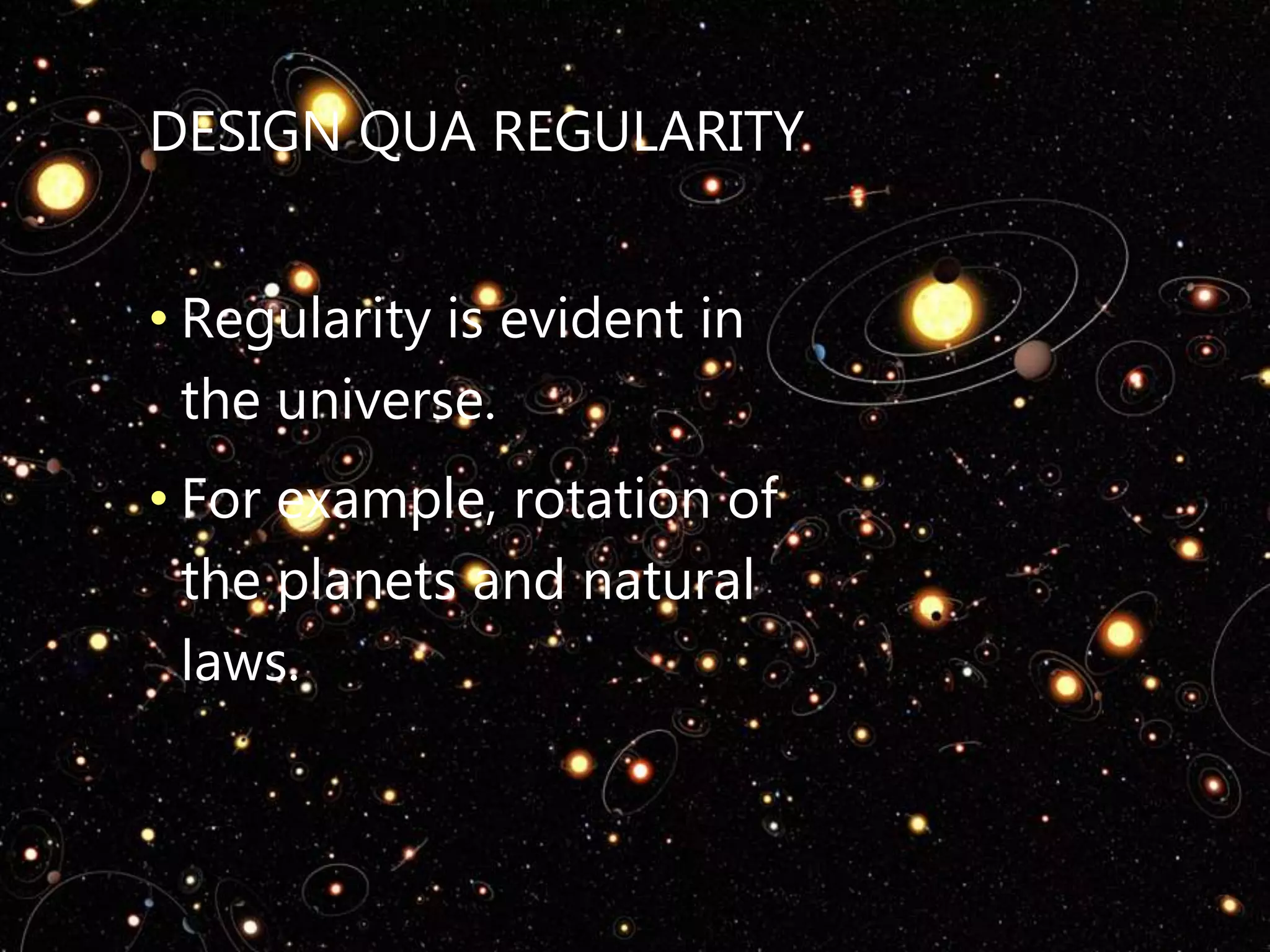 DESIGN QUA REGULARITY

• Regularity is evident in the universe.

• For example, rotation of the planets and natural laws.